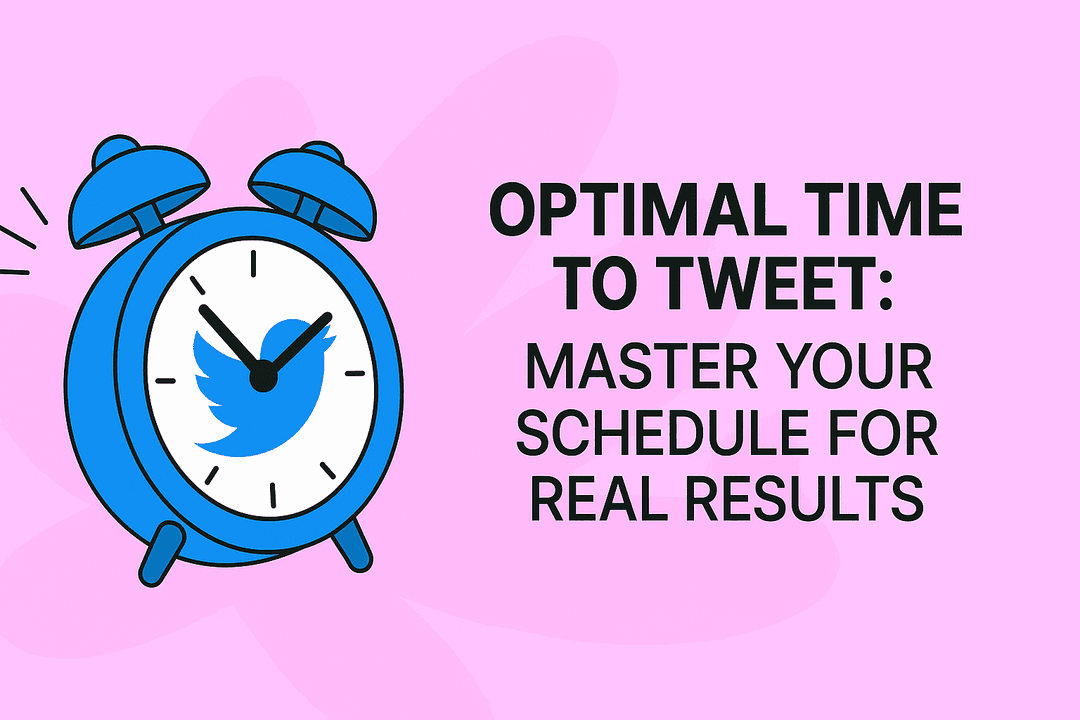 OPTIMAL TIME TO TWEET:

MASTER YOUR SCHEDULE FOR REAL RESULTS